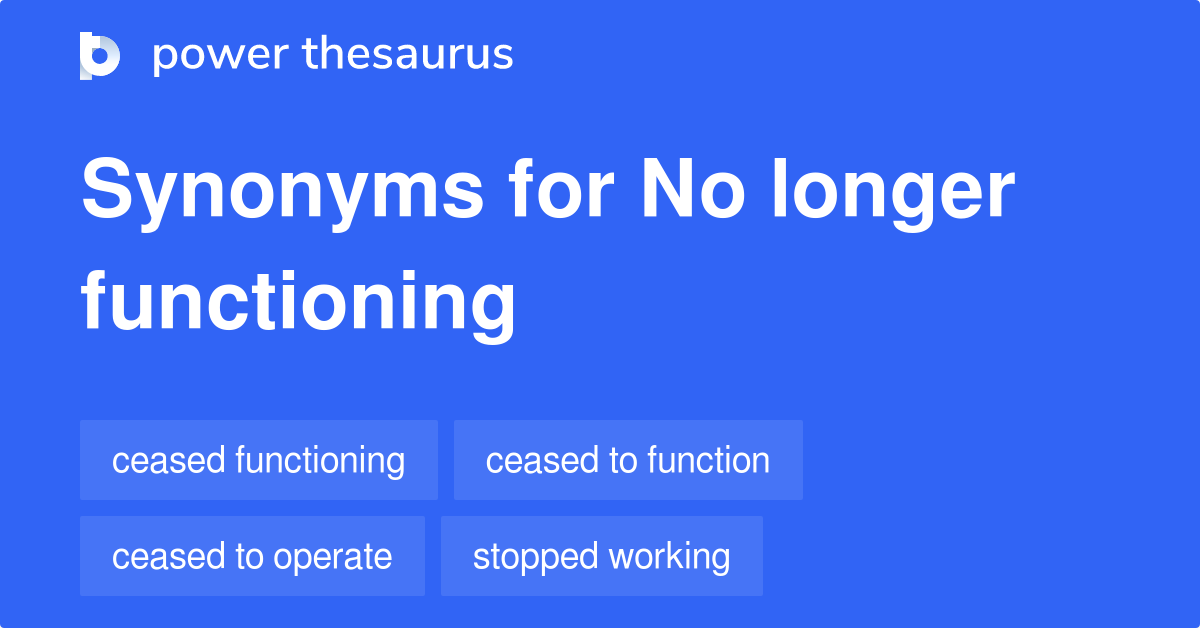 power thesaurus

Synonyms for No longer functioning

ceased functioning
ceased to function
ceased to operate
stopped working